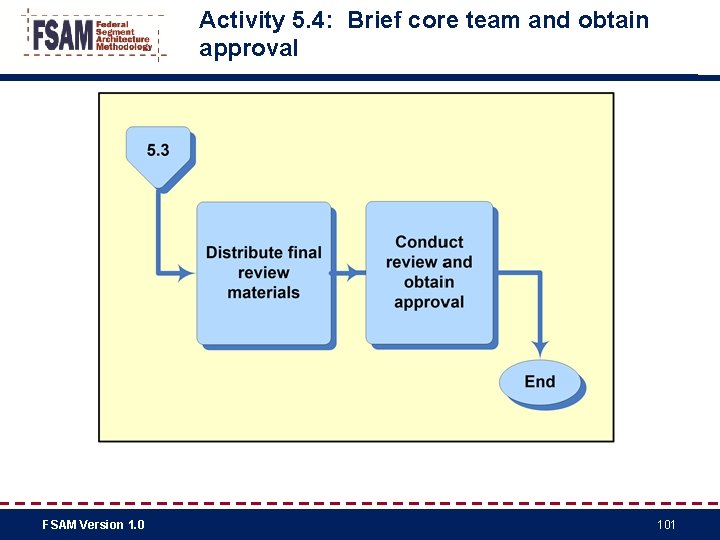 FSAM Federal Segment Architecture Methodology

Activity 5.4: Brief core team and obtain approval

5.3

Distribute final review materials

Conduct review and obtain approval

End

FSAM Version 1.0

101